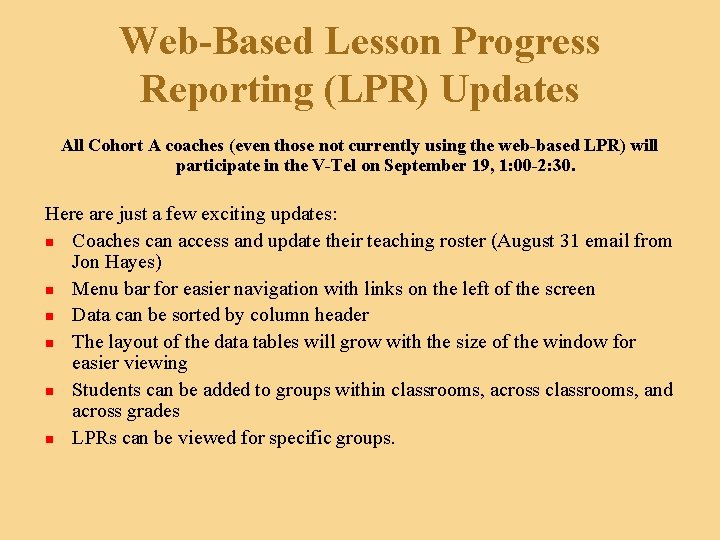 Web-Based Lesson Progress Reporting (LPR) Updates

All Cohort A coaches (even those not currently using the web-based LPR) will participate in the V-Tel on September 19, 1:00-2:30.

Here are just a few exciting updates:

- Coaches can access and update their teaching roster (August 31 email from Jon Hayes)
- Menu bar for easier navigation with links on the left of the screen
- Data can be sorted by column header
- The layout of the data tables will grow with the size of the window for easier viewing
- Students can be added to groups within classrooms, across classrooms, and across grades
- LPRs can be viewed for specific groups.